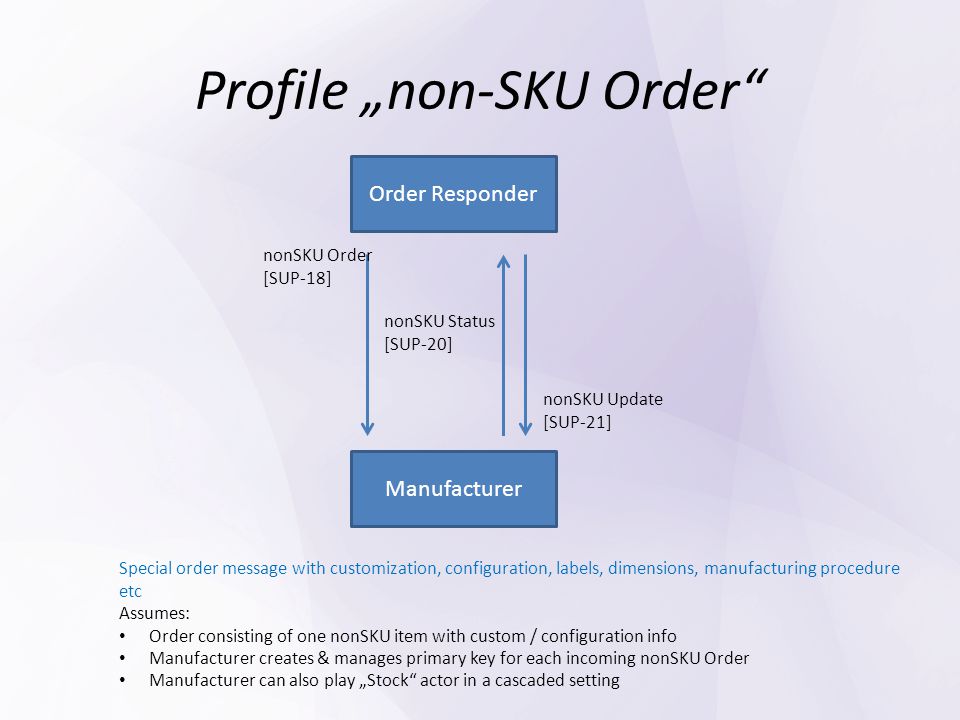 Profile „non-SKU Order“

Order Responder

nonSKU Order
[SUP-18]

nonSKU Status
[SUP-20]

nonSKU Update
[SUP-21]

Manufacturer

Special order message with customization, configuration, labels, dimensions, manufacturing procedure etc
Assumes:
• Order consisting of one nonSKU item with custom / configuration info
• Manufacturer creates & manages primary key for each incoming nonSKU Order
• Manufacturer can also play „Stock“ actor in a cascaded setting